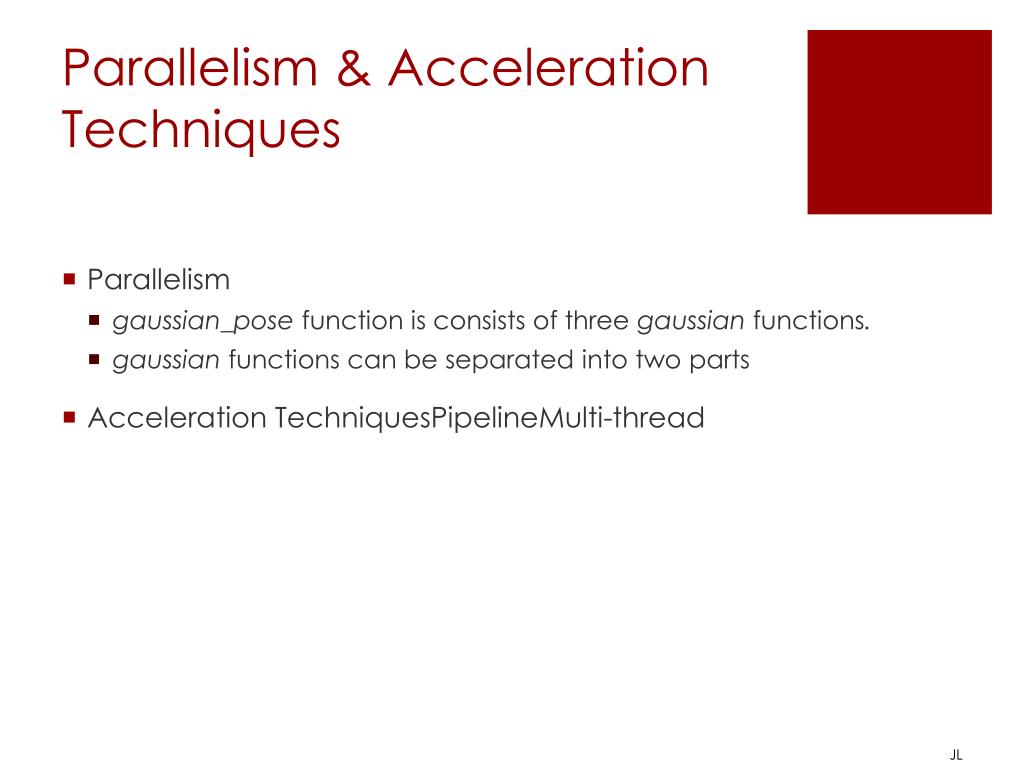 Parallelism & Acceleration Techniques

Parallelism

gaussian_pose function is consists of three gaussian functions.

gaussian functions can be separated into two parts

Acceleration TechniquesPipelineMulti-thread

JL